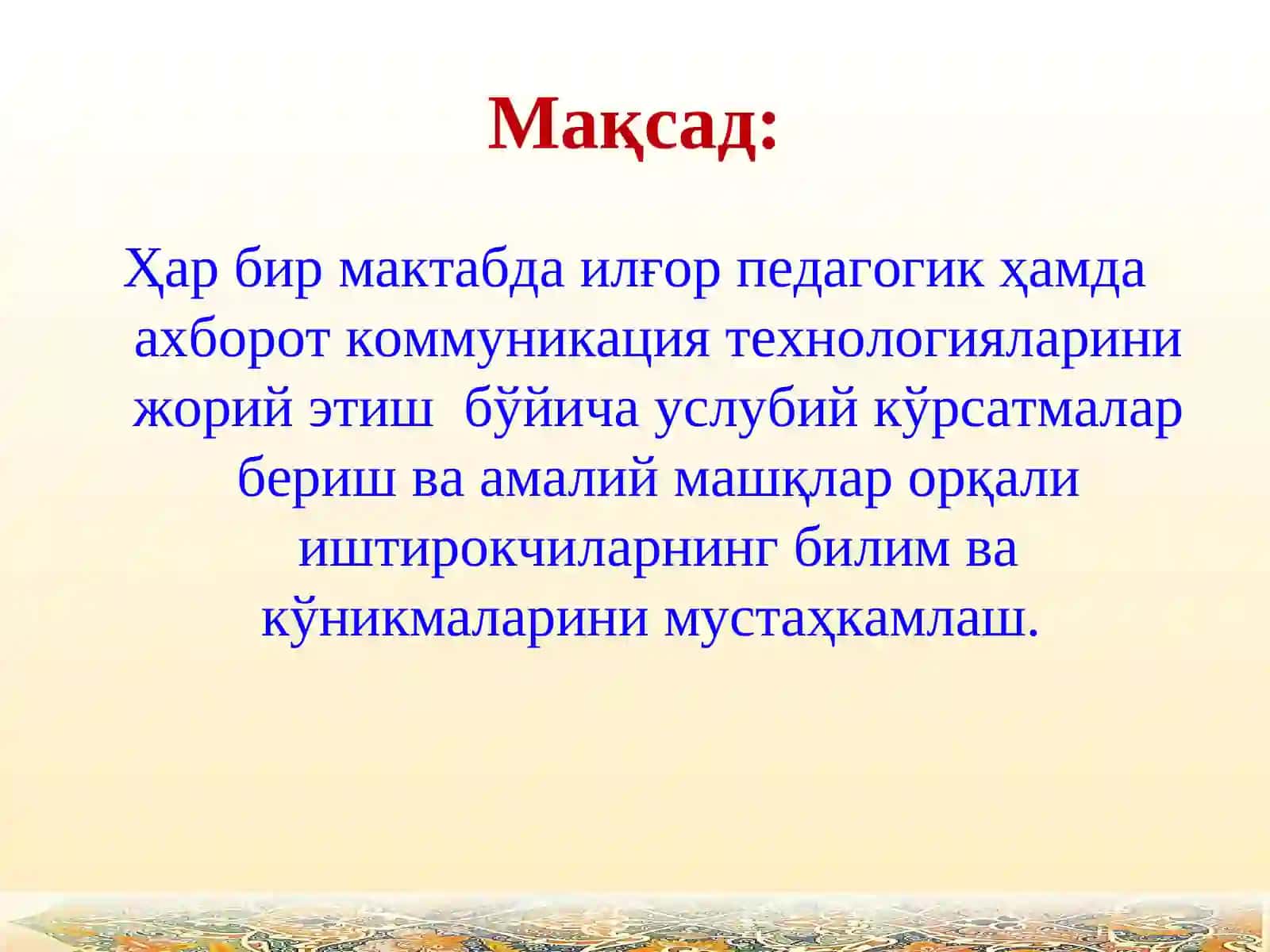 Мақсад:

Ҳар бир мактабда илғор педагогик ҳамда ахборот коммуникация технологияларини жорий этиш бўйича услубий кўрсатмалар бериш ва амалий машқлар орқали иштирокчиларнинг билим ва кўникмаларини мустаҳкамлаш.